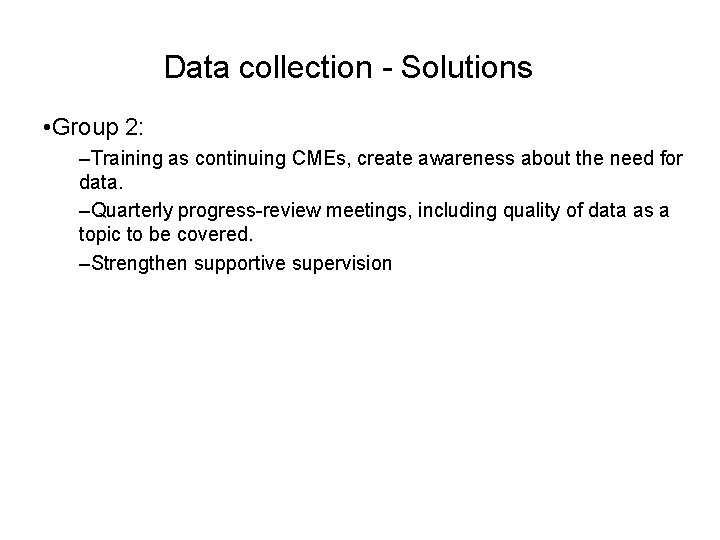 Data collection - Solutions

•Group 2:

–Training as continuing CMEs, create awareness about the need for data.

–Quarterly progress-review meetings, including quality of data as a topic to be covered.

–Strengthen supportive supervision